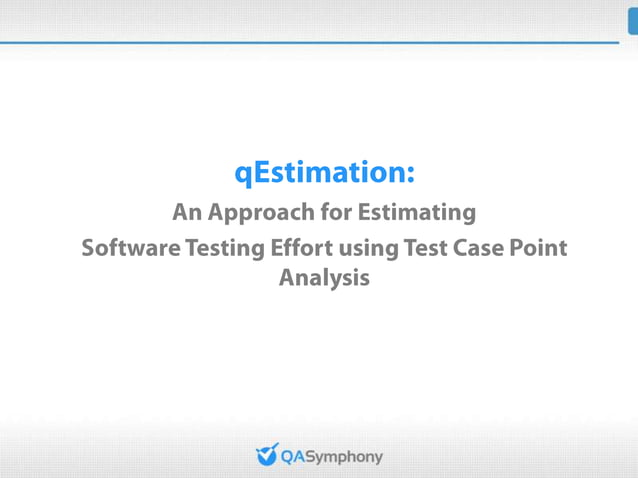 qEstimation:

An Approach for Estimating Software Testing Effort using Test Case Point Analysis

QASymphony